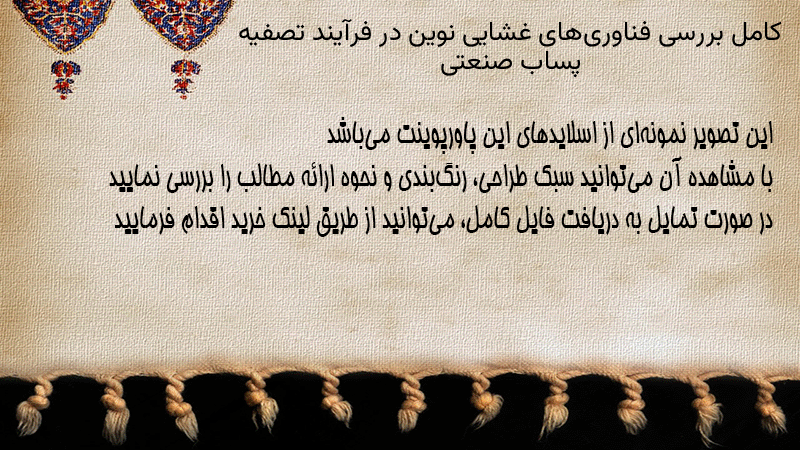 کامل بررسی فناوری‌های غشایی نوین در فرآیند تصفیه پساب صنعتی

این تصویر نمونه‌ای از اسلایدهای این پاورپوینت می‌باشد
با مشاهده آن می‌توانید سبک طراحی، رنگ‌بندی و نحوه ارائه مطالب را بررسی نمایید
در صورت تمایل به دریافت فایل کامل، می‌توانید از طریق لینک خرید اقدام فرمایید